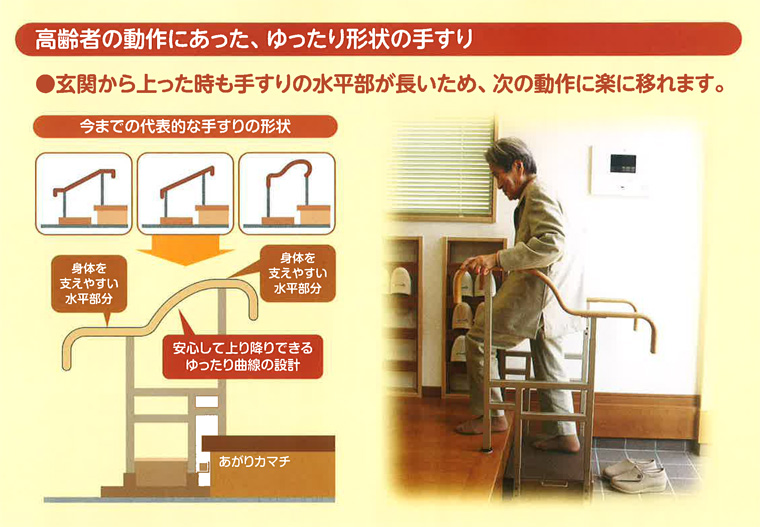 高齢者の動作にあった、ゆったり形状の手すり

●玄関から上った時も手すりの水平部が長いため、次の動作に楽に移れます。

今までの代表的な手すりの形状

身体を支えやすい水平部分

身体を支えやすい水平部分

安心して上り降りできるゆったり曲線の設計

あがりカマチ